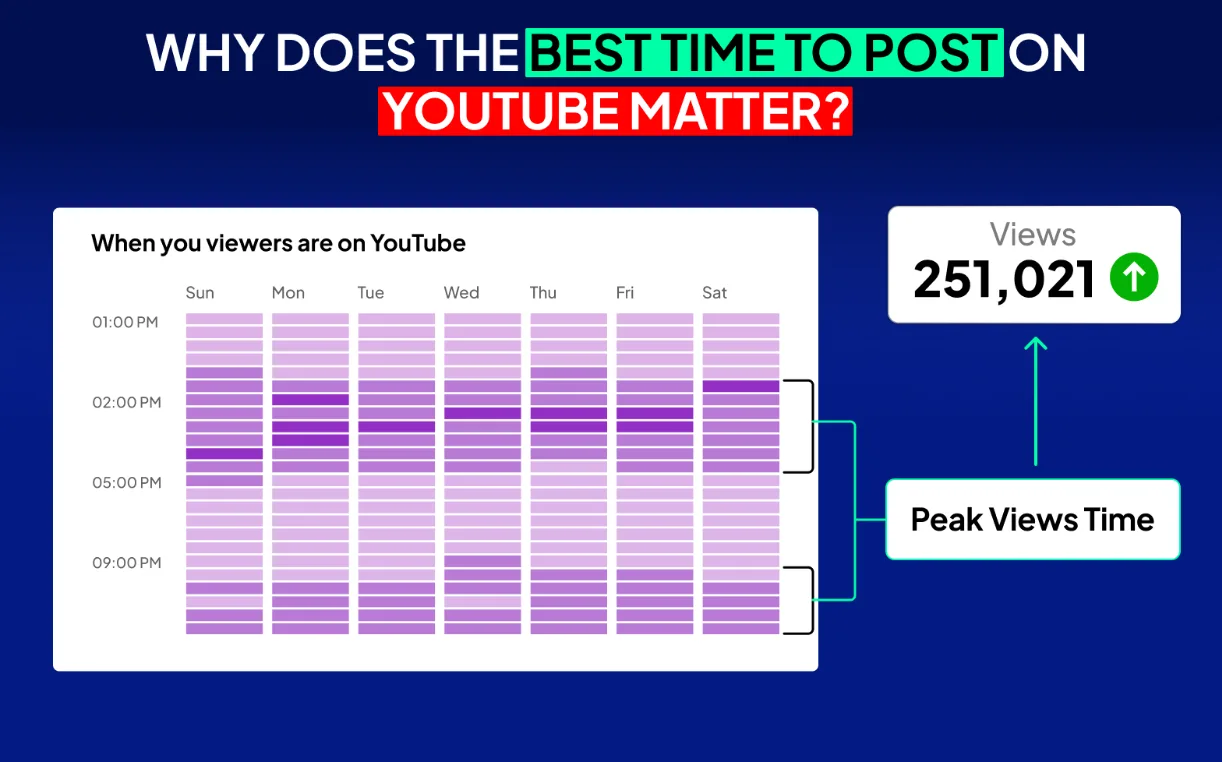 WHY DOES THE BEST TIME TO POST ON YOUTUBE MATTER?

When you viewers are on YouTube

Sun Mon Tue Wed Thu Fri Sat

01:00 PM
02:00 PM
05:00 PM
09:00 PM

Views
251,021

Peak Views Time